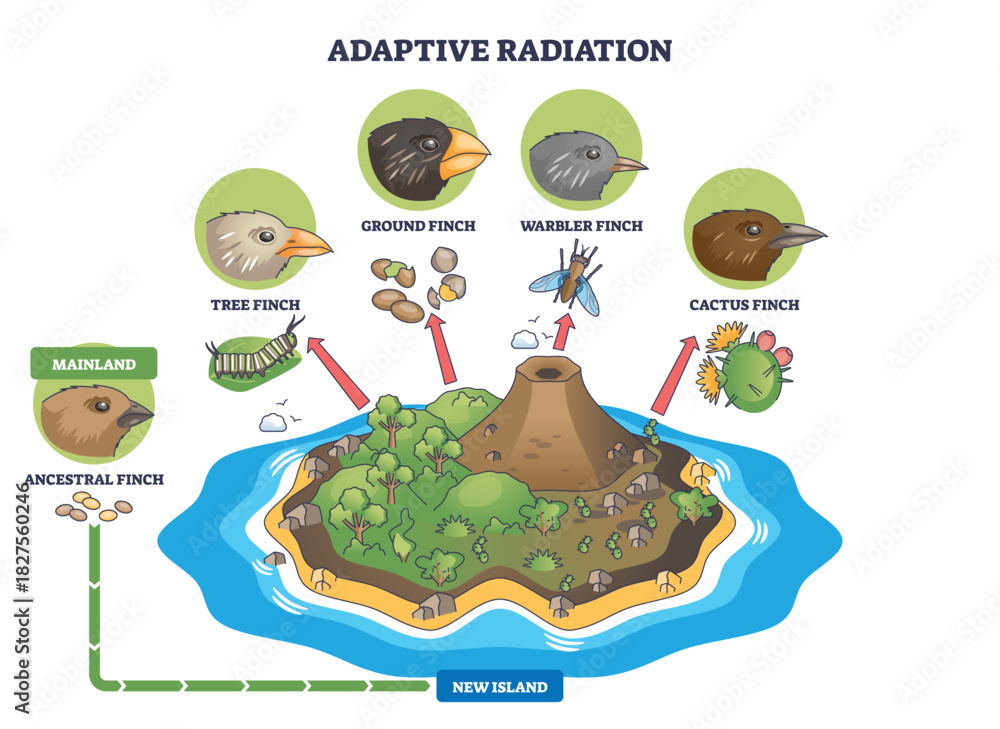 ADAPTIVE RADIATION

GROUND FINCH

WARBLER FINCH

TREE FINCH

CACTUS FINCH

MAINLAND

ANCESTRAL FINCH

NEW ISLAND

Adobe Stock | #1827560246